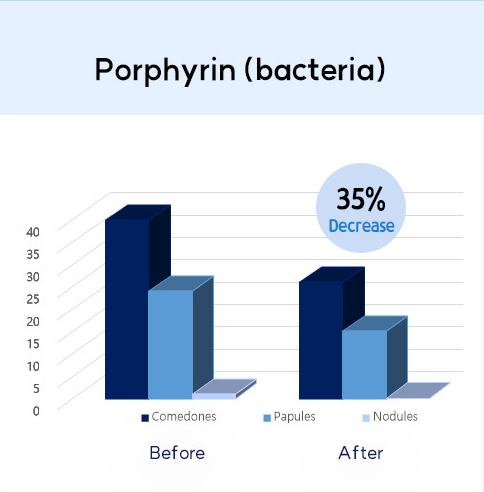 Porphyrin (bacteria)

35%
Decrease

40
35
30
25
20
15
10
5
0

Comedones
Papules
Nodules

Before
After